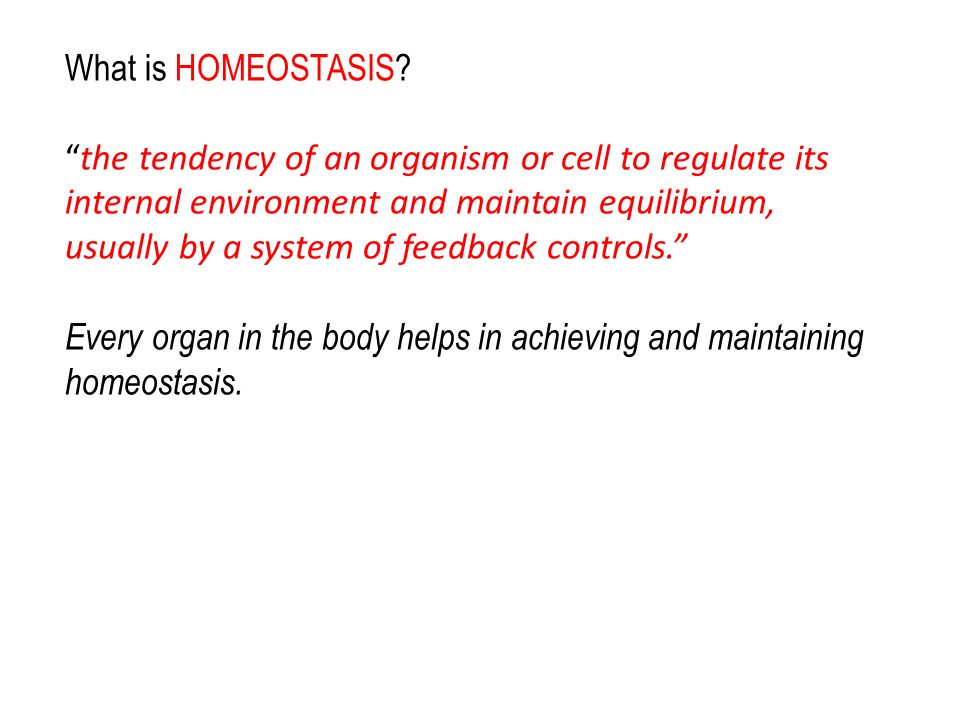 What is HOMEOSTASIS?

“the tendency of an organism or cell to regulate its internal environment and maintain equilibrium, usually by a system of feedback controls.”

Every organ in the body helps in achieving and maintaining homeostasis.